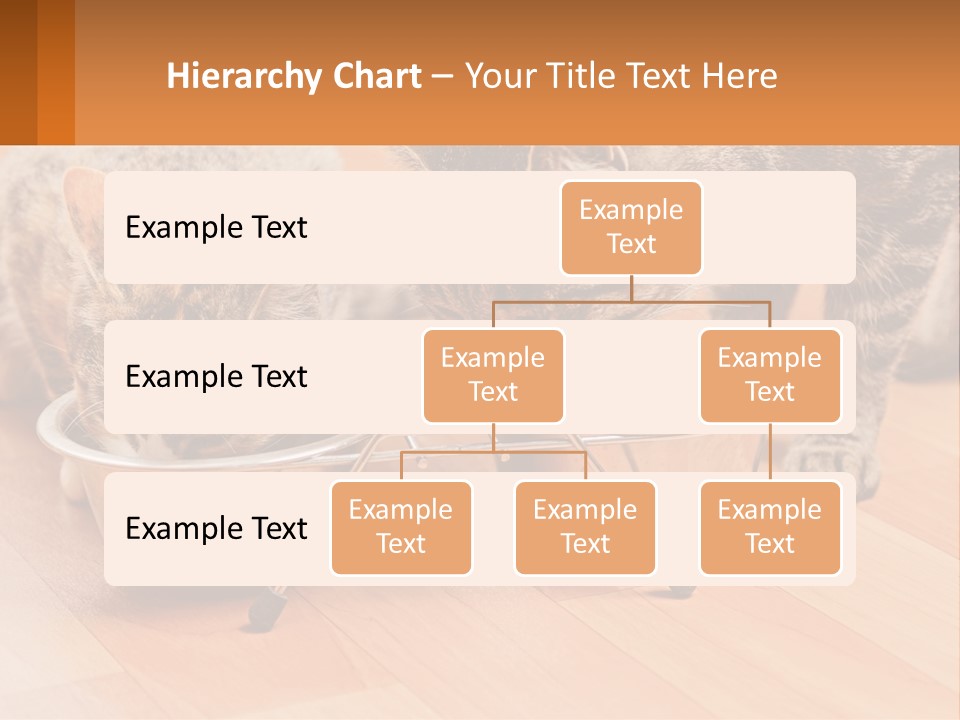 Hierarchy Chart – Your Title Text Here

Example Text

Example Text

Example Text

Example Text

Example Text

Example Text

Example Text

Example Text

Example Text